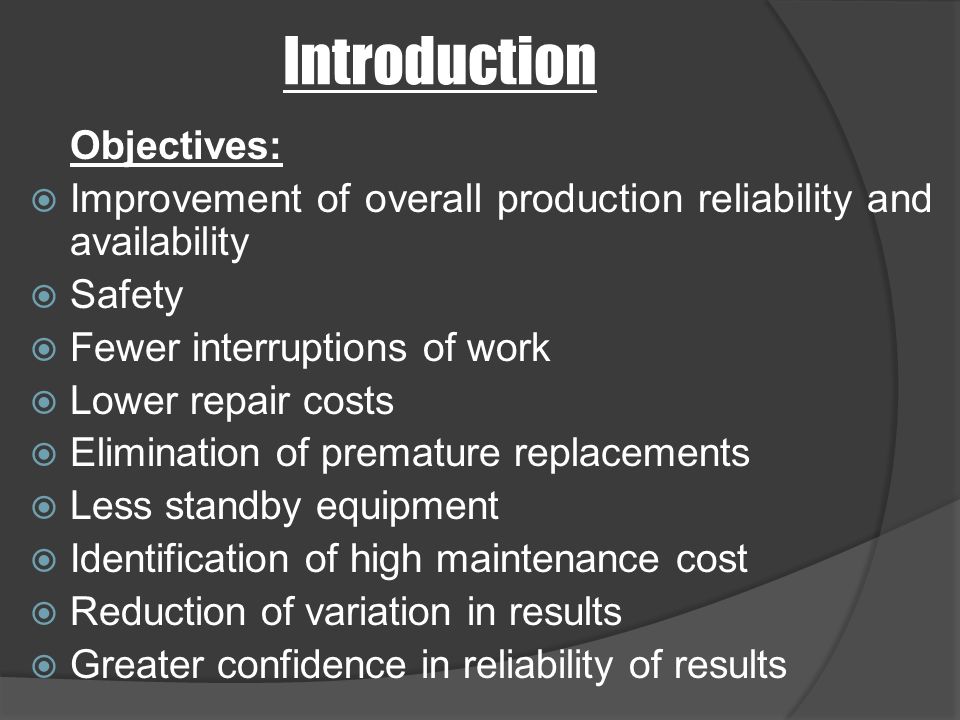 Introduction

Objectives:

Improvement of overall production reliability and availability

Safety

Fewer interruptions of work

Lower repair costs

Elimination of premature replacements

Less standby equipment

Identification of high maintenance cost

Reduction of variation in results

Greater confidence in reliability of results